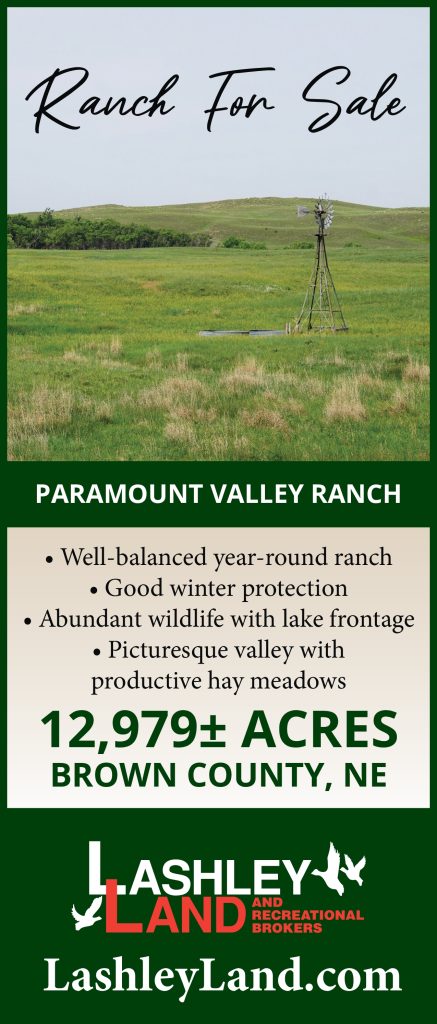 Ranch For Sale

PARAMOUNT VALLEY RANCH

• Well-balanced year-round ranch
• Good winter protection
• Abundant wildlife with lake frontage
• Picturesque valley with productive hay meadows

12,979± ACRES
BROWN COUNTY, NE

LASHLEY LAND AND RECREATIONAL BROKERS

LashleyLand.com